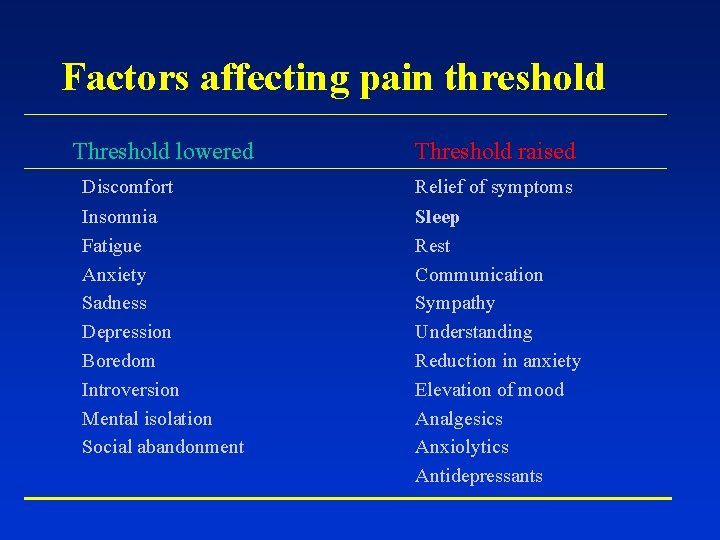 Factors affecting pain threshold

| Threshold lowered | Threshold raised |
|---|---|
| Discomfort | Relief of symptoms |
| Insomnia | Sleep |
| Fatigue | Rest |
| Anxiety | Communication |
| Sadness | Sympathy |
| Depression | Understanding |
| Boredom | Reduction in anxiety |
| Introversion | Elevation of mood |
| Mental isolation | Analgesics |
| Social abandonment | Anxiolytics |
| | Antidepressants |